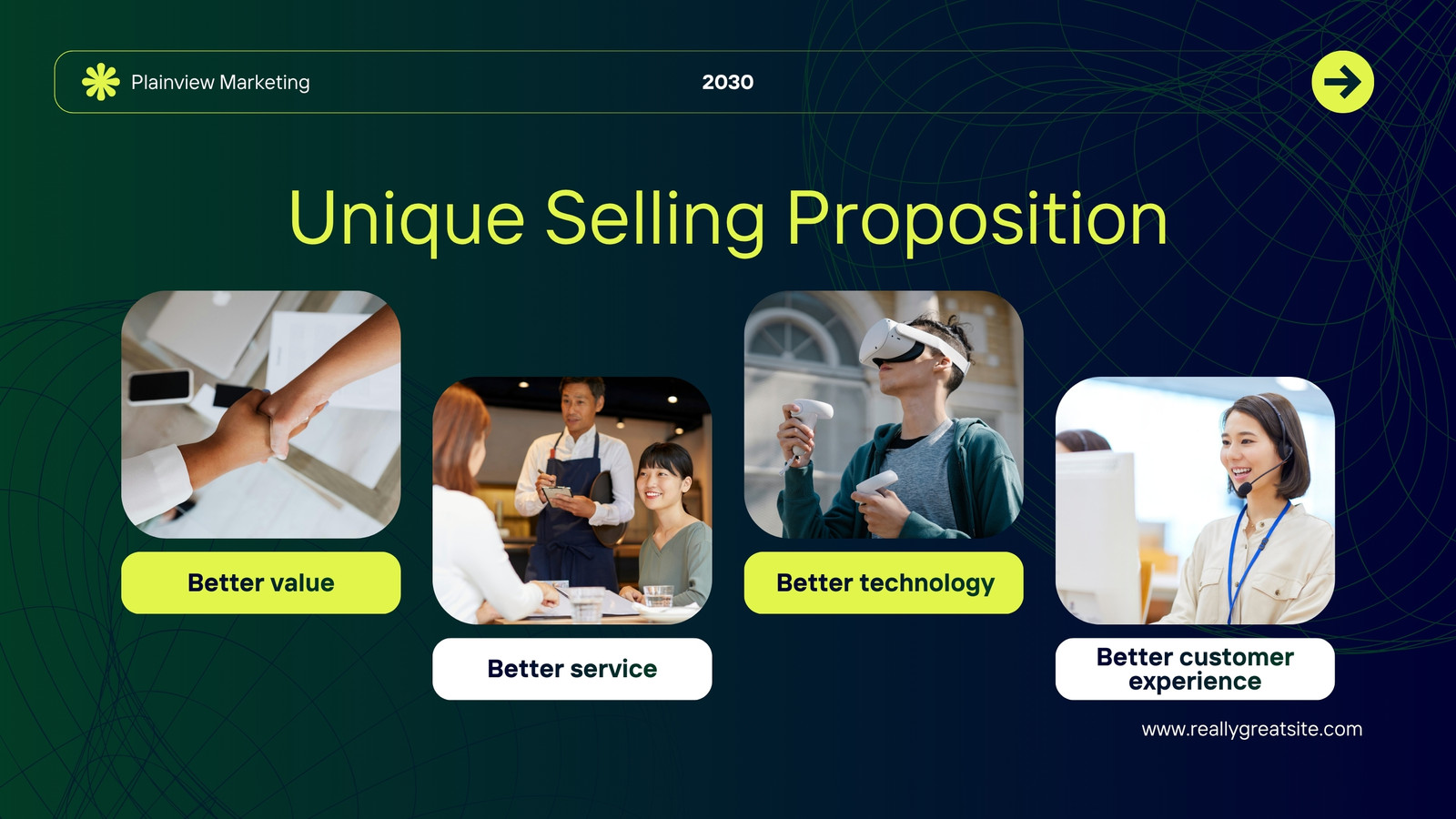 Plainview Marketing

2030

Unique Selling Proposition

Better value

Better service

Better technology

Better customer experience

www.reallygreatsite.com